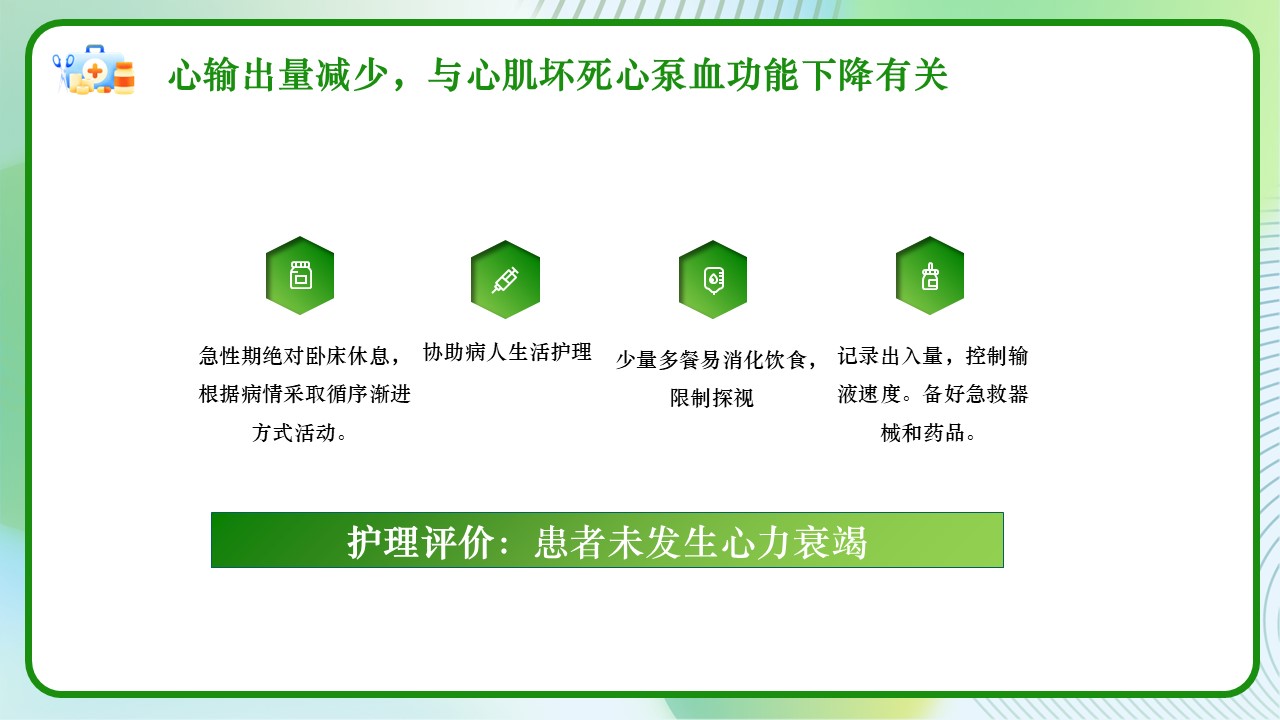 心输出量减少，与心肌坏死心泵血功能下降有关

急性期绝对卧床休息，根据病情采取循序渐进方式活动。

协助病人生活护理

少量多餐易消化饮食，限制探视

记录出入量，控制输液速度。备好急救器械和药品。

护理评价：患者未发生心力衰竭